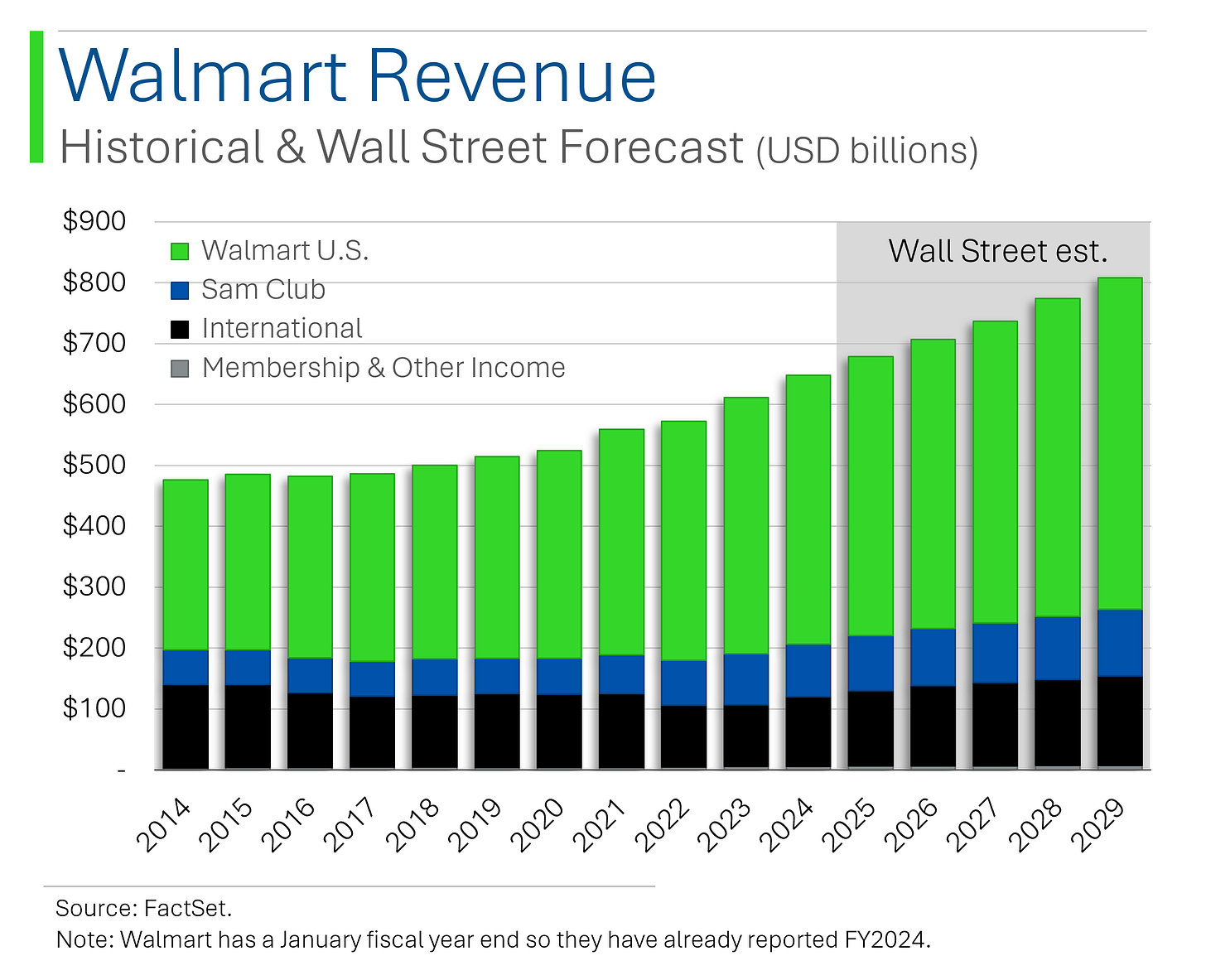 Walmart Revenue
Historical & Wall Street Forecast (USD billions)

$900
$800
$700
$600
$500
$400
$300
$200
$100
-

Walmart U.S.
Sam Club
International
Membership & Other Income

Wall Street est.

2014 2015 2016 2017 2018 2019 2020 2021 2022 2023 2024 2025 2026 2027 2028 2029

Source: FactSet.
Note: Walmart has a January fiscal year end so they have already reported FY2024.